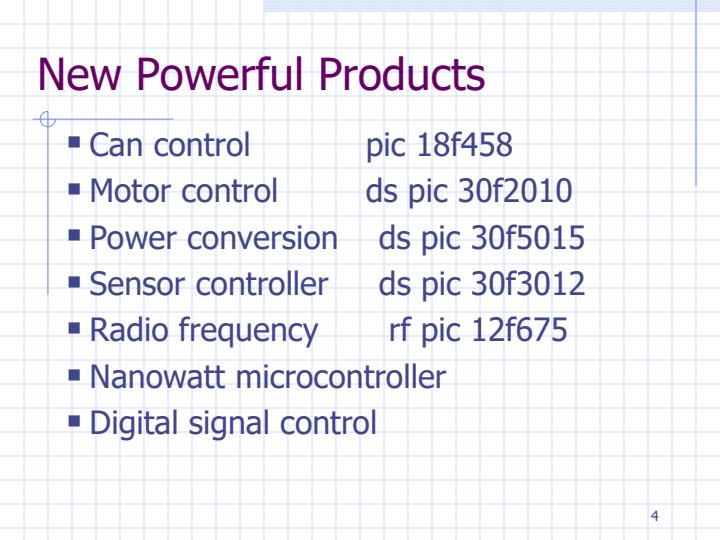 New Powerful Products

- Can control pic 18f458
- Motor control ds pic 30f2010
- Power conversion ds pic 30f5015
- Sensor controller ds pic 30f3012
- Radio frequency rf pic 12f675
- Nanowatt microcontroller
- Digital signal control

4